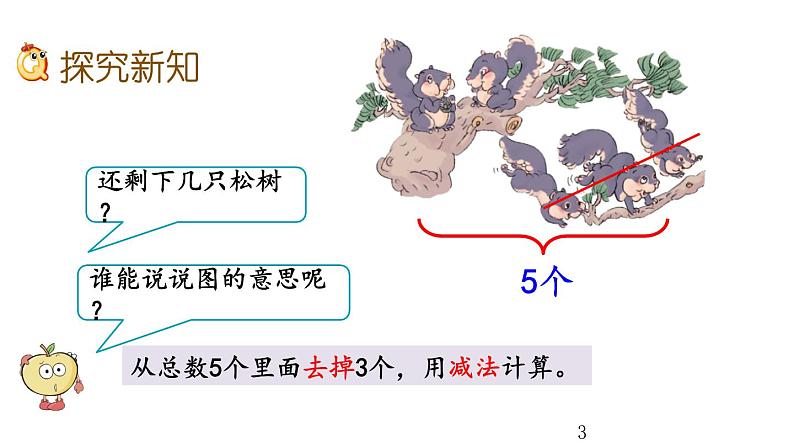 探究新知

还剩下几只松树？

谁能说说图的意思呢？

5个

从总数5个里面去掉3个，用减法计算。

3